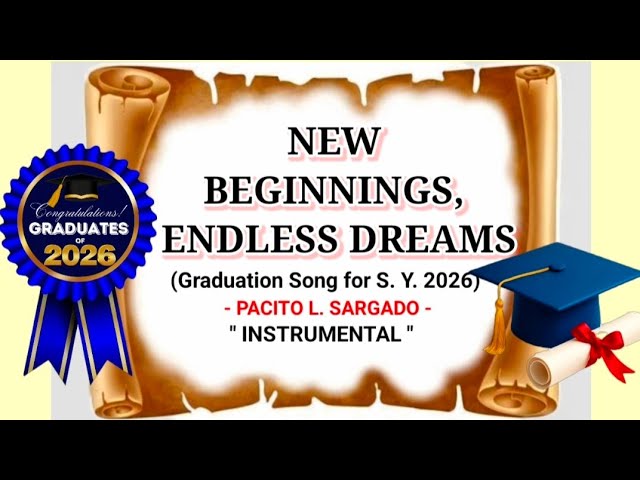 Congratulations!
GRADUATES
OF
2026

NEW BEGINNINGS, ENDLESS DREAMS
(Graduation Song for S. Y. 2026)
- PACITO L. SARGADO -
" INSTRUMENTAL "